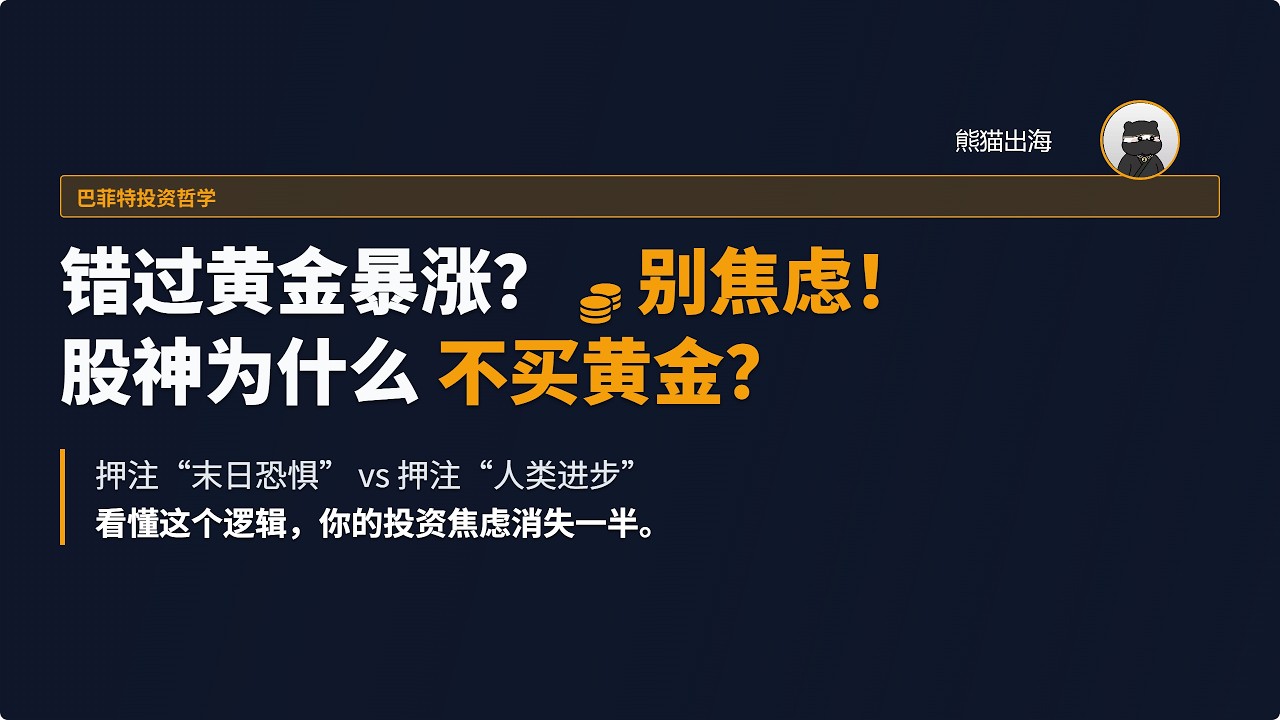 熊猫出海

巴菲特投资哲学

错过黄金暴涨？ 别焦虑！
股神为什么 不买黄金？

押注“末日恐惧” vs 押注“人类进步”
看懂这个逻辑，你的投资焦虑消失一半。